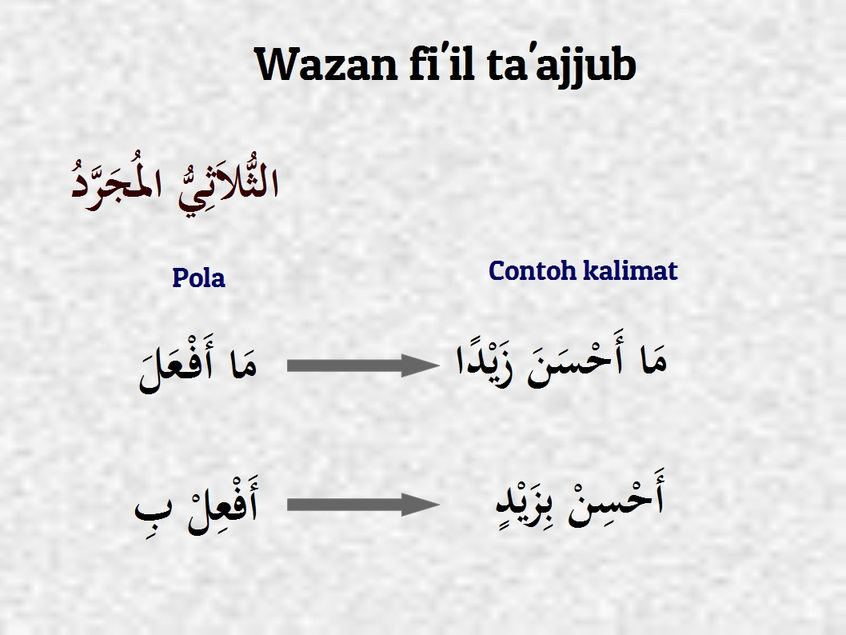 Wazan fi'il ta'ajjub

الثُّلاَثِيُّ المُجَرَّدُ

Pola

Contoh kalimat

مَا أَفْعَلَ

مَا أَحْسَنَ زَيْدًا

أَفْعِلْ بِ

أَحْسِنْ بِزَيْدٍ